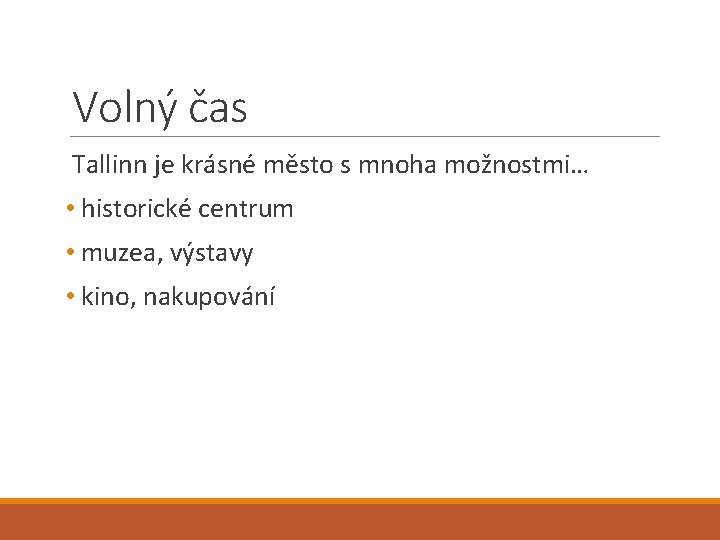 Volný čas

Tallinn je krásné město s mnoha možnostmi…

• historické centrum
• muzea, výstavy
• kino, nakupování